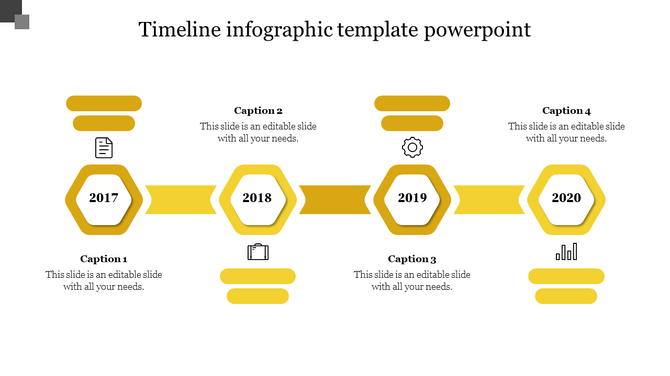 Timeline infographic template powerpoint

Caption 2
This slide is an editable slide with all your needs.

Caption 4
This slide is an editable slide with all your needs.

2017

2018

2019

2020

Caption 1
This slide is an editable slide with all your needs.

Caption 3
This slide is an editable slide with all your needs.